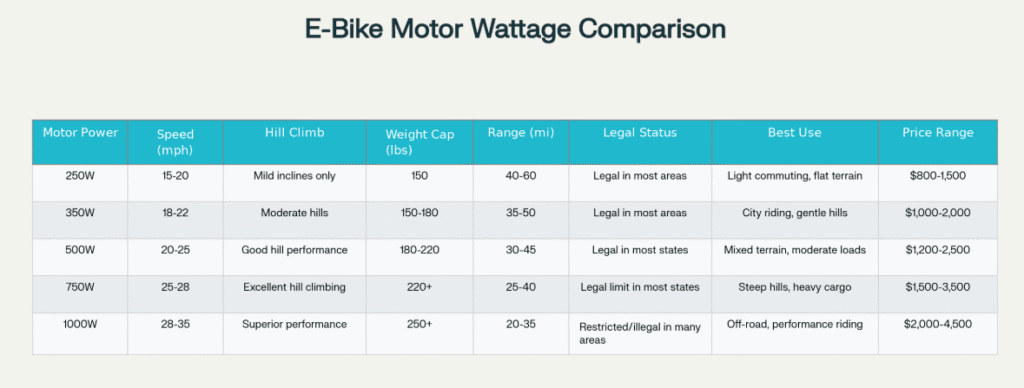 E-Bike Motor Wattage Comparison

| Motor Power | Speed (mph) | Hill Climb | Weight Cap (lbs) | Range (mi) | Legal Status | Best Use | Price Range |
|---|---|---|---|---|---|---|---|
| 250W | 15-20 | Mild inclines only | 150 | 40-60 | Legal in most areas | Light commuting, flat terrain | $800-1,500 |
| 350W | 18-22 | Moderate hills | 150-180 | 35-50 | Legal in most areas | City riding, gentle hills | $1,000-2,000 |
| 500W | 20-25 | Good hill performance | 180-220 | 30-45 | Legal in most states | Mixed terrain, moderate loads | $1,200-2,500 |
| 750W | 25-28 | Excellent hill climbing | 220+ | 25-40 | Legal limit in most states | Steep hills, heavy cargo | $1,500-3,500 |
| 1000W | 28-35 | Superior performance | 250+ | 20-35 | Restricted/illegal in many areas | Off-road, performance riding | $2,000-4,500 |